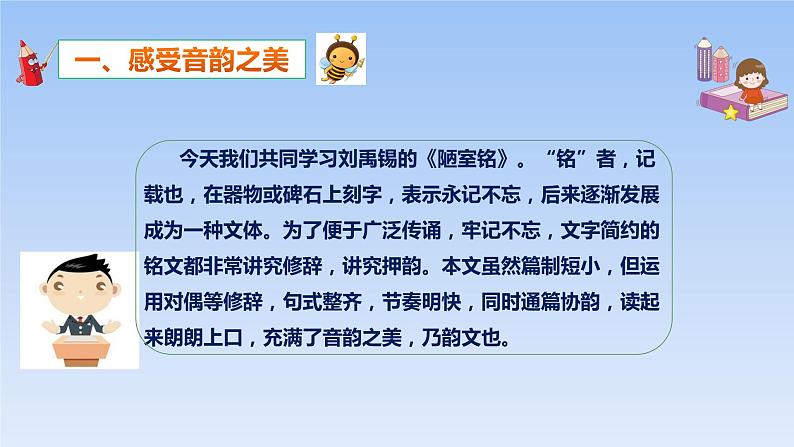 一、感受音韵之美

今天我们共同学习刘禹锡的《陋室铭》。“铭”者，记载也，在器物或碑石上刻字，表示永记不忘，后来逐渐发展成为一种文体。为了便于广泛传诵，牢记不忘，文字简约的铭文都非常讲究修辞，讲究押韵。本文虽然篇制短小，但运用对偶等修辞，句式整齐，节奏明快，同时通篇协韵，读起来朗朗上口，充满了音韵之美，乃韵文也。